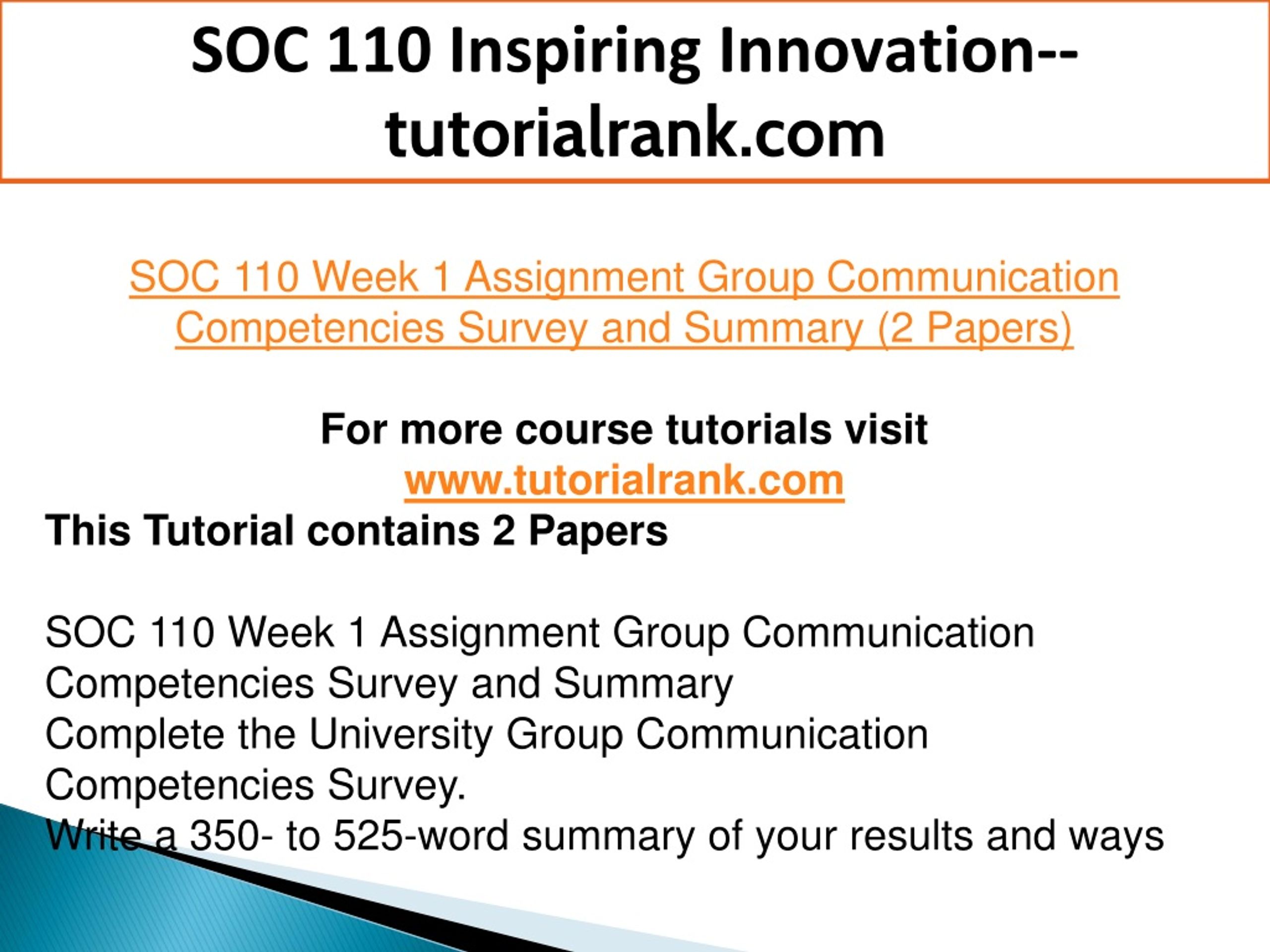 SOC 110 Inspiring Innovation--tutorialrank.com

SOC 110 Week 1 Assignment Group Communication Competencies Survey and Summary (2 Papers)

For more course tutorials visit
www.tutorialrank.com
This Tutorial contains 2 Papers

SOC 110 Week 1 Assignment Group Communication Competencies Survey and Summary
Complete the University Group Communication Competencies Survey.
Write a 350- to 525-word summary of your results and ways